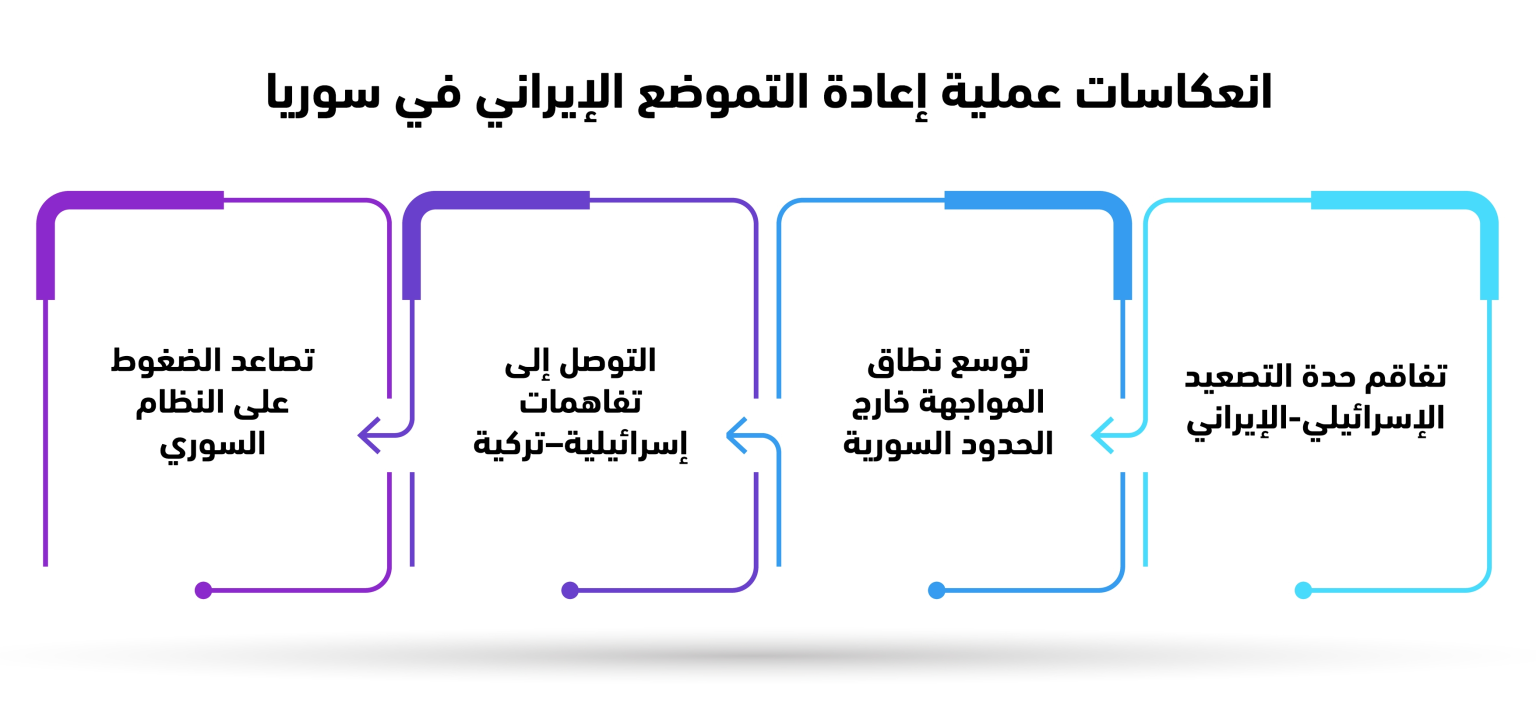 انعكاسات عملية إعادة التموضع الإيراني في سوريا

تفاقم حدة التصعيد الإسرائيلي-الإيراني

توسع نطاق المواجهة خارج الحدود السورية

التوصل إلى تفاهمات إسرائيلية–تركية

تصاعد الضغوط على النظام السوري